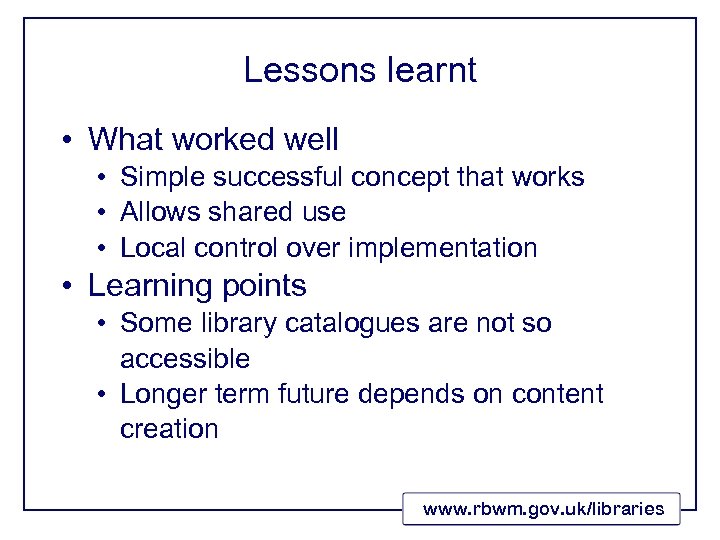 Lessons learnt

• What worked well
  • Simple successful concept that works
  • Allows shared use
  • Local control over implementation
• Learning points
  • Some library catalogues are not so accessible
  • Longer term future depends on content creation

www.rbwm.gov.uk/libraries